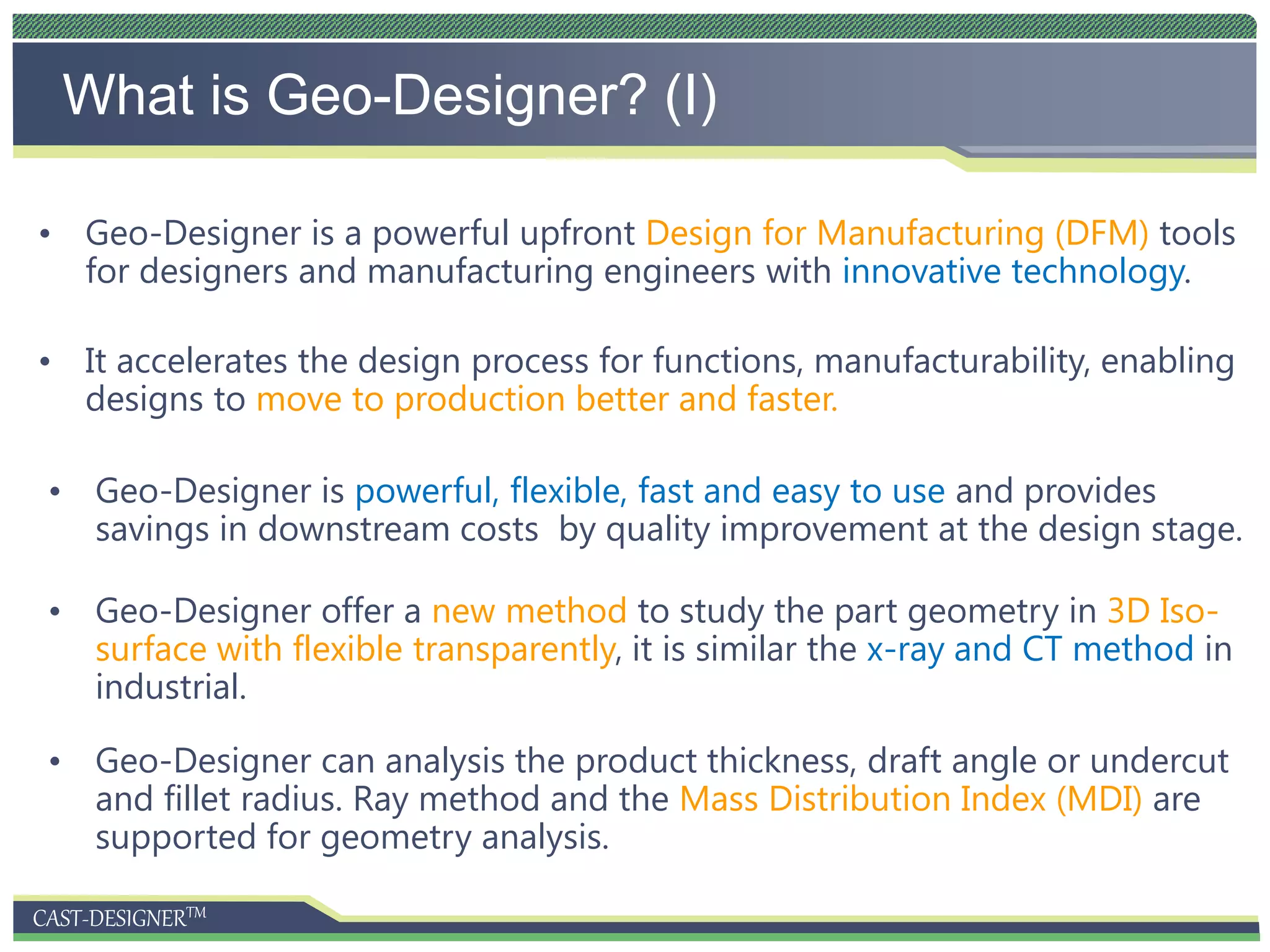 What is Geo-Designer? (I)

• Geo-Designer is a powerful upfront Design for Manufacturing (DFM) tools for designers and manufacturing engineers with innovative technology.

• It accelerates the design process for functions, manufacturability, enabling designs to move to production better and faster.

• Geo-Designer is powerful, flexible, fast and easy to use and provides savings in downstream costs by quality improvement at the design stage.

• Geo-Designer offer a new method to study the part geometry in 3D Iso-surface with flexible transparently, it is similar the x-ray and CT method in industrial.

• Geo-Designer can analysis the product thickness, draft angle or undercut and fillet radius. Ray method and the Mass Distribution Index (MDI) are supported for geometry analysis.

CAST-DESIGNER™